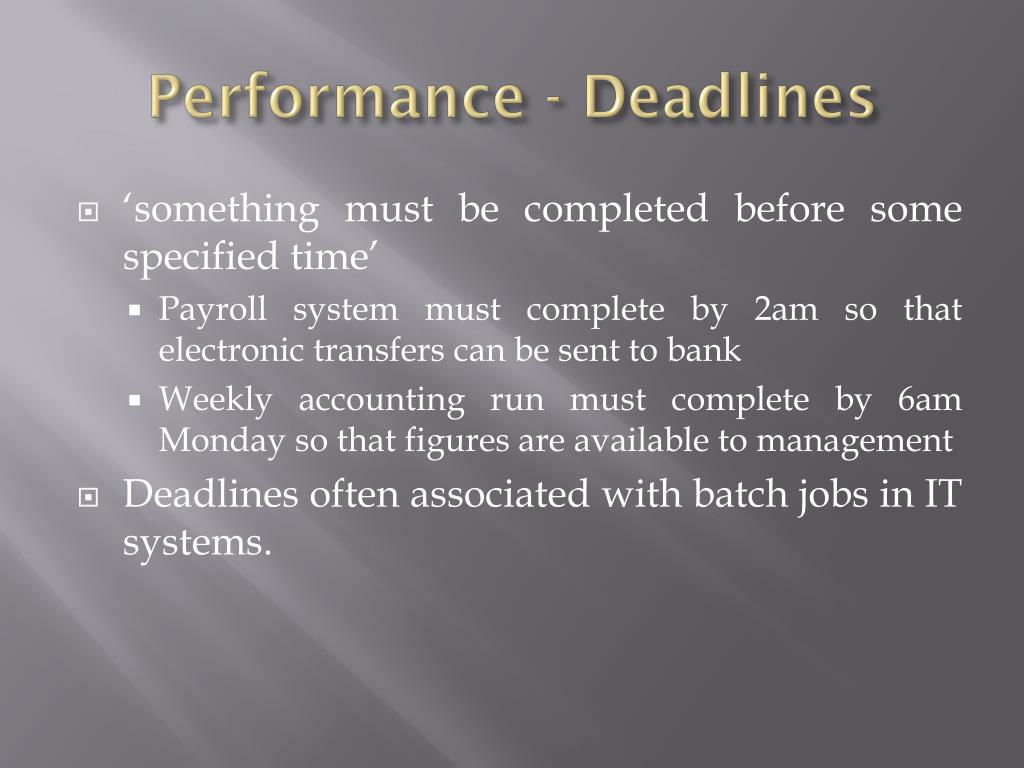 Performance - Deadlines

‘something must be completed before some specified time’

Payroll system must complete by 2am so that electronic transfers can be sent to bank

Weekly accounting run must complete by 6am Monday so that figures are available to management

Deadlines often associated with batch jobs in IT systems.